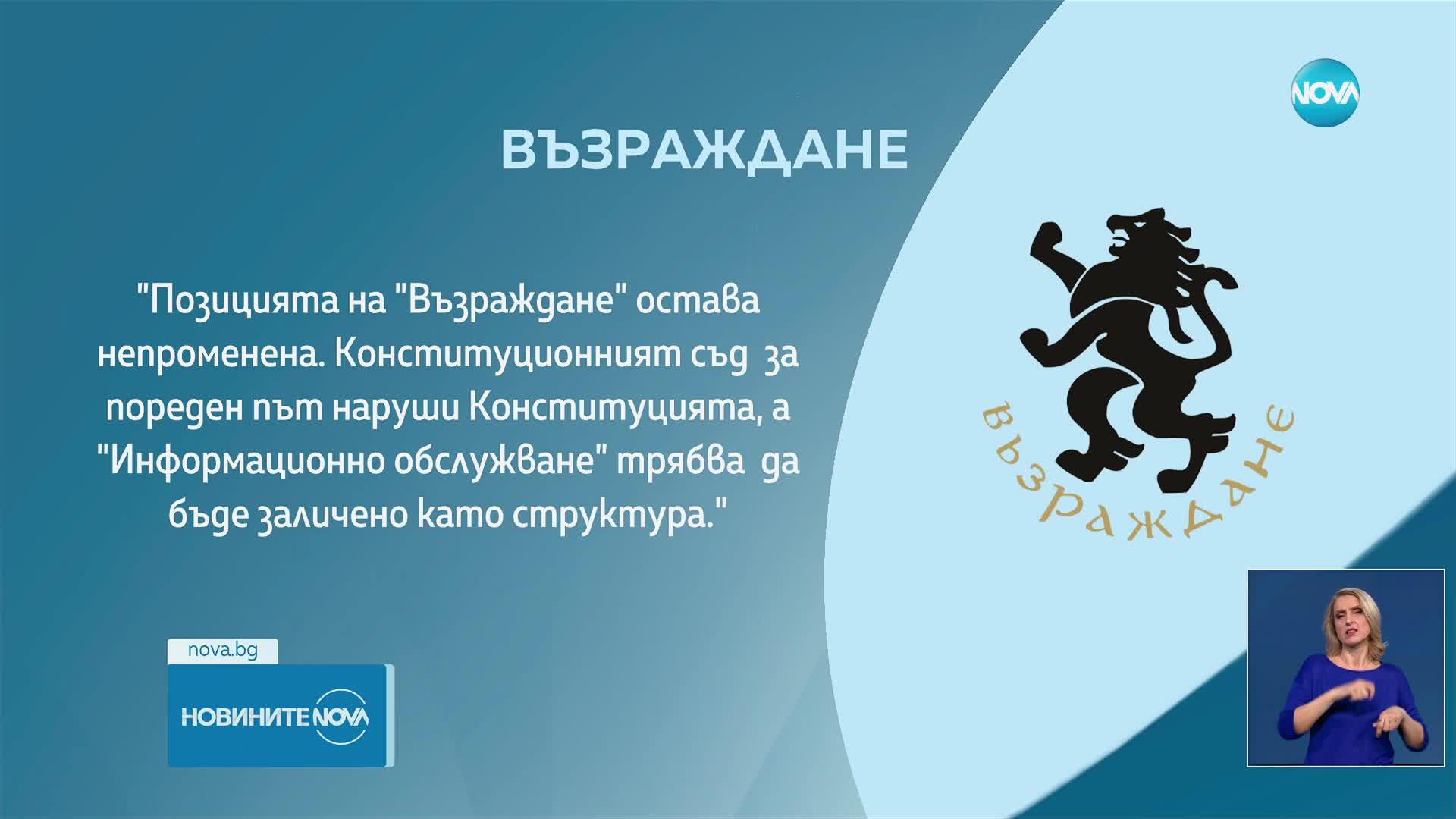 NOVA

ВЪЗРАЖДАНЕ

"Позицията на "Възраждане" остава непроменена. Конституционният съд за пореден път наруши Конституцията, а "Информационно обслужване" трябва да бъде заличено като структура."

ВЪЗРАЖДАНЕ

nova.bg

НОВИНИТЕ NOVA